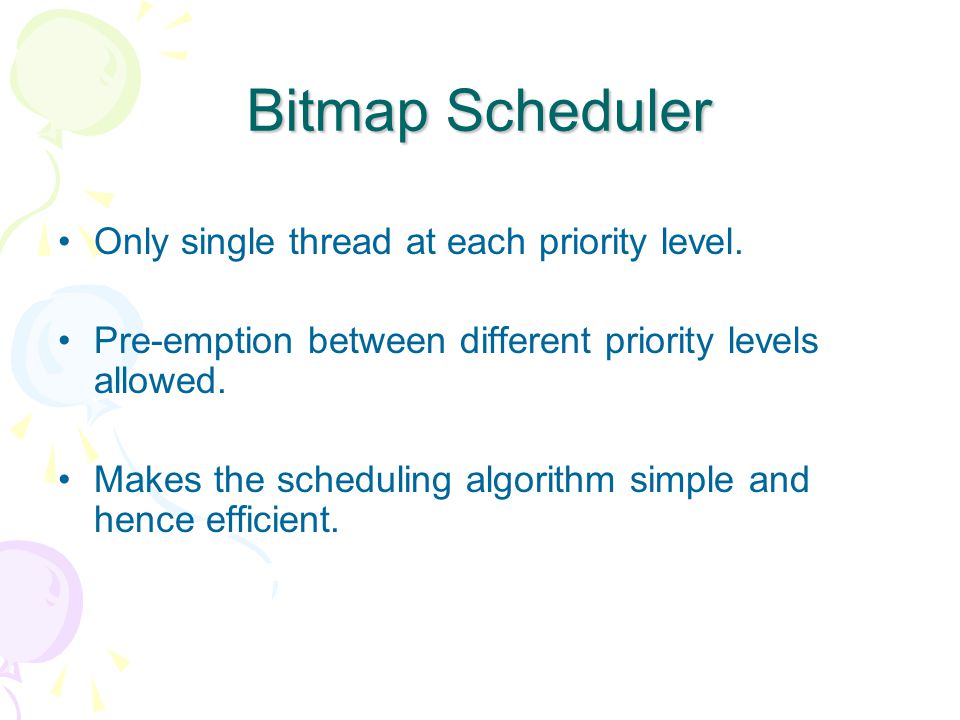 Bitmap Scheduler

• Only single thread at each priority level.

• Pre-emption between different priority levels allowed.

• Makes the scheduling algorithm simple and hence efficient.